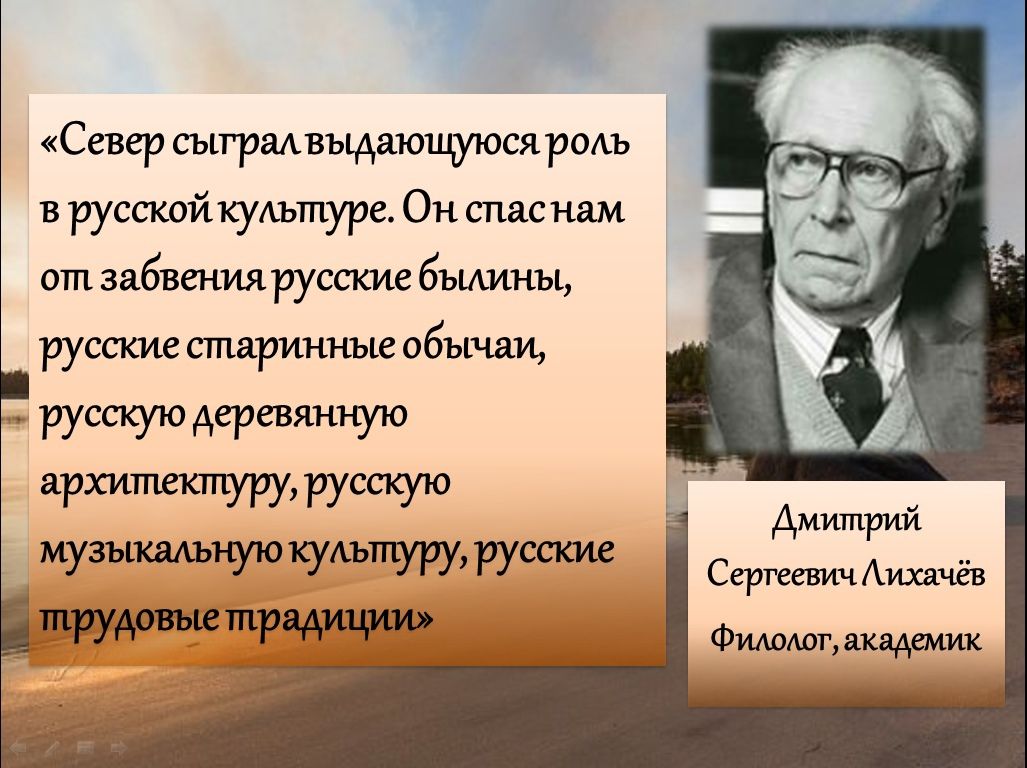 «Север сыграл выдающуюся роль в русской культуре. Он спас нам от забвения русские былины, русские старинные обычаи, русскую деревянную архитектуру, русскую музыкальную культуру, русские трудовые традиции»

Дмитрий Сергеевич Лихачёв

Филолог, академик